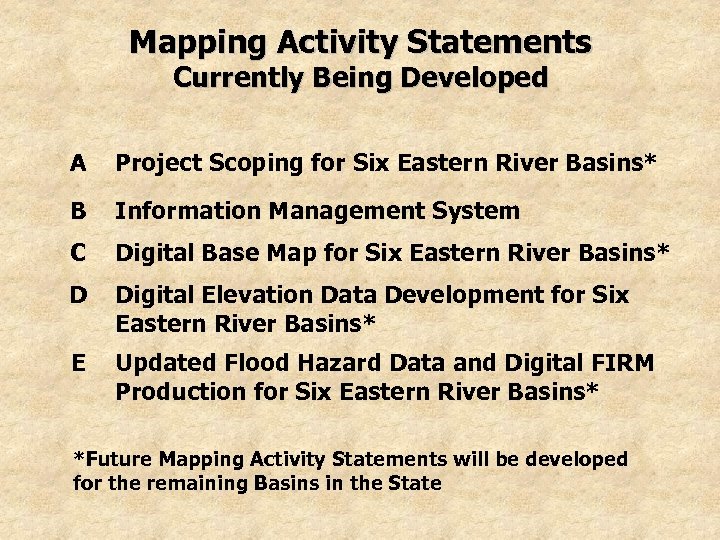 Mapping Activity Statements
Currently Being Developed

A Project Scoping for Six Eastern River Basins*

B Information Management System

C Digital Base Map for Six Eastern River Basins*

D Digital Elevation Data Development for Six Eastern River Basins*

E Updated Flood Hazard Data and Digital FIRM Production for Six Eastern River Basins*

*Future Mapping Activity Statements will be developed for the remaining Basins in the State